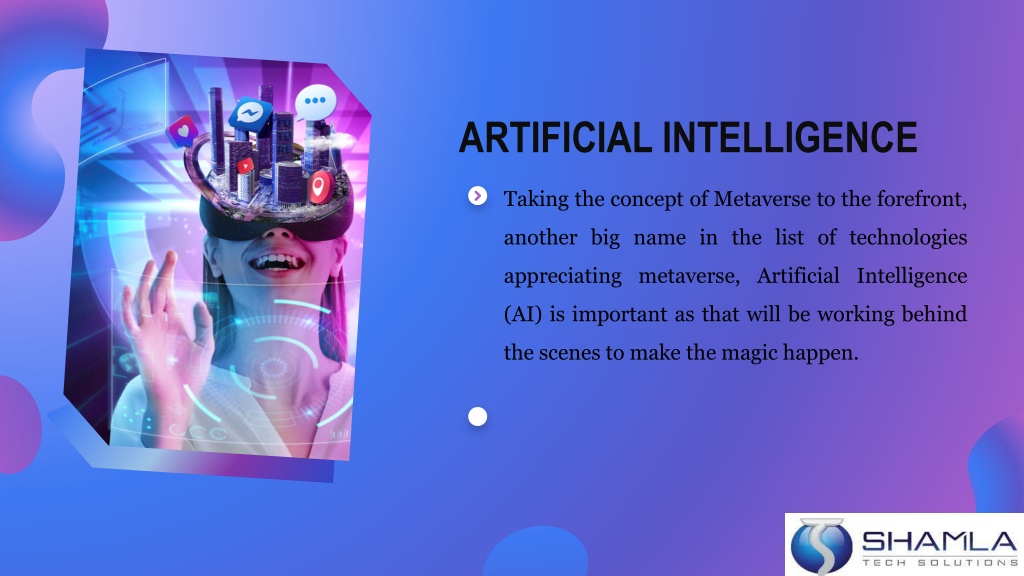 ARTIFICIAL INTELLIGENCE

Taking the concept of Metaverse to the forefront, another big name in the list of technologies appreciating metaverse, Artificial Intelligence (AI) is important as that will be working behind the scenes to make the magic happen.

SHAMLA
TECH SOLUTIONS